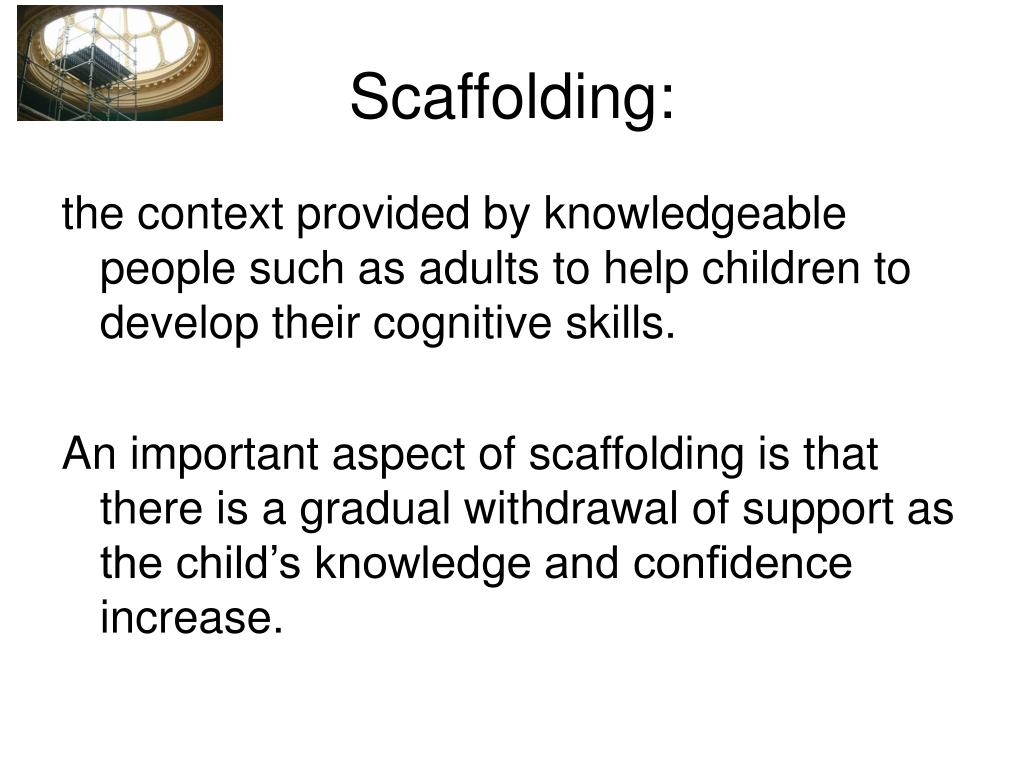 Scaffolding:

the context provided by knowledgeable people such as adults to help children to develop their cognitive skills.

An important aspect of scaffolding is that there is a gradual withdrawal of support as the child’s knowledge and confidence increase.